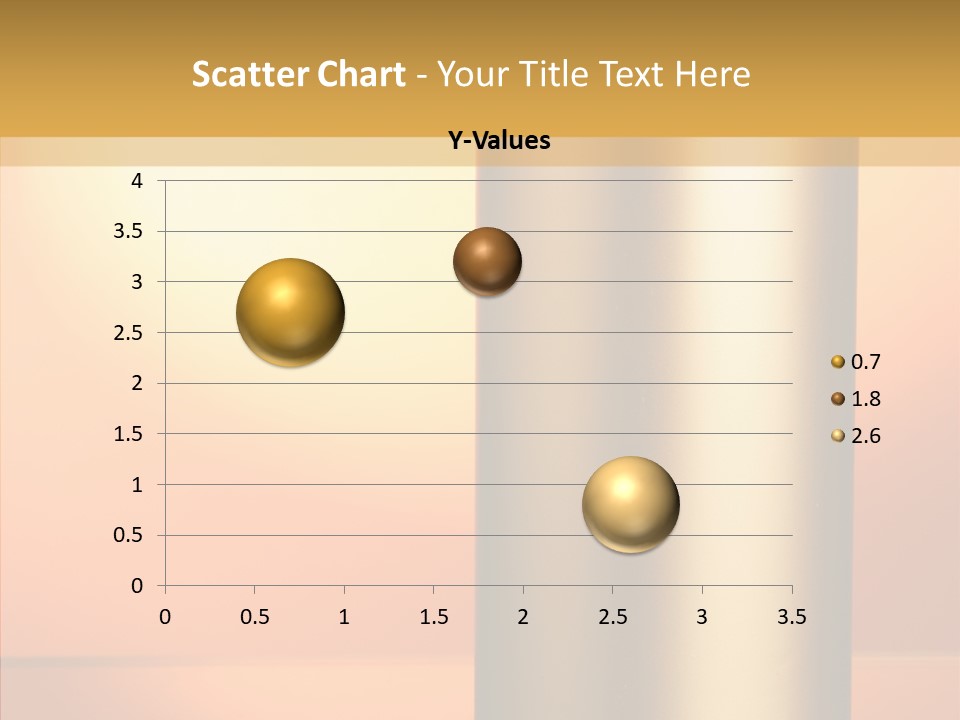 Scatter Chart - Your Title Text Here

Y-Values

4
3.5
3
2.5
2
1.5
1
0.5
0

0 0.5 1 1.5 2 2.5 3 3.5

0.7
1.8
2.6